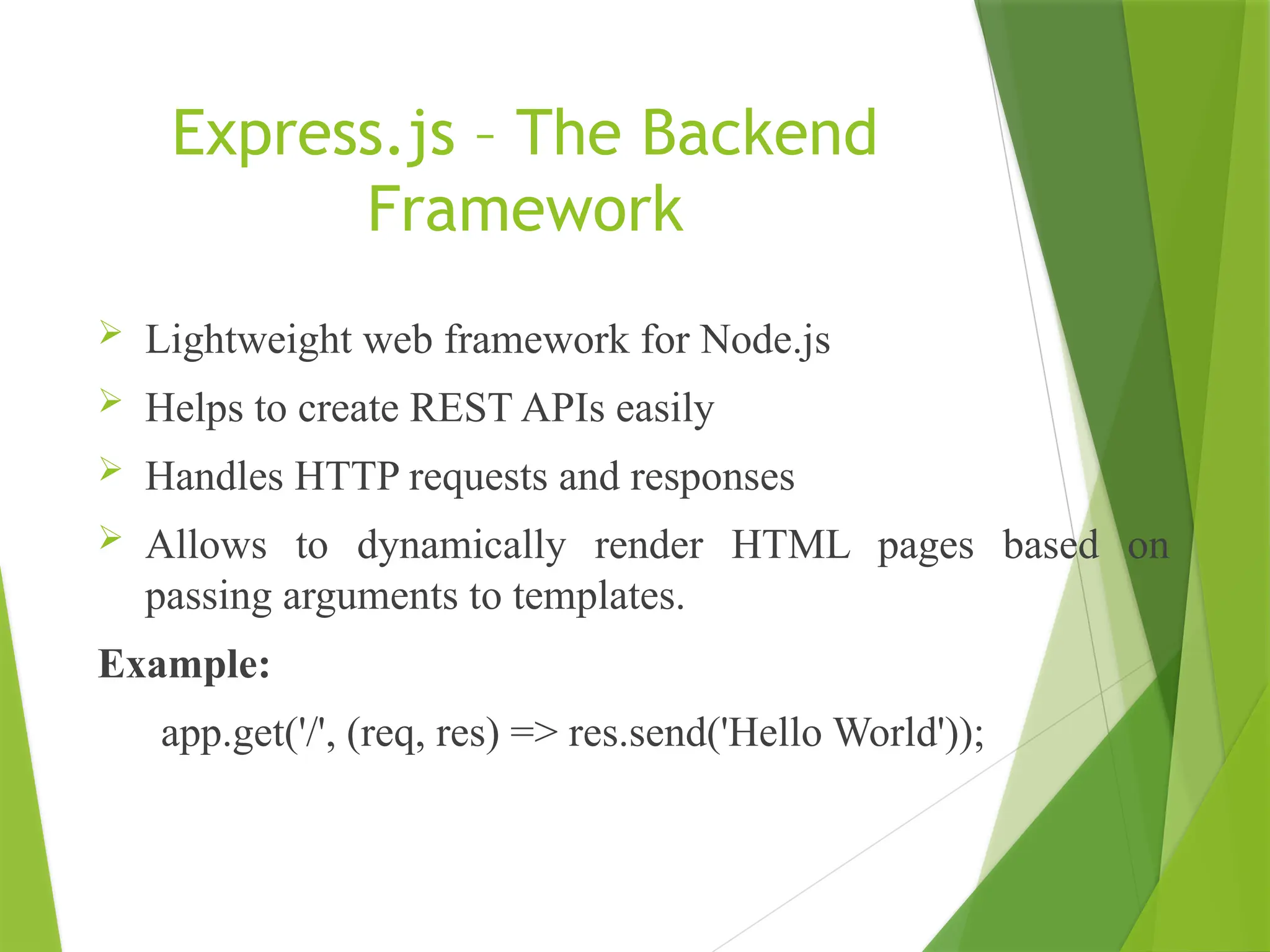 Express.js – The Backend Framework

➢ Lightweight web framework for Node.js

➢ Helps to create REST APIs easily

➢ Handles HTTP requests and responses

➢ Allows to dynamically render HTML pages based on passing arguments to templates.

Example:

app.get('/', (req, res) => res.send('Hello World'));